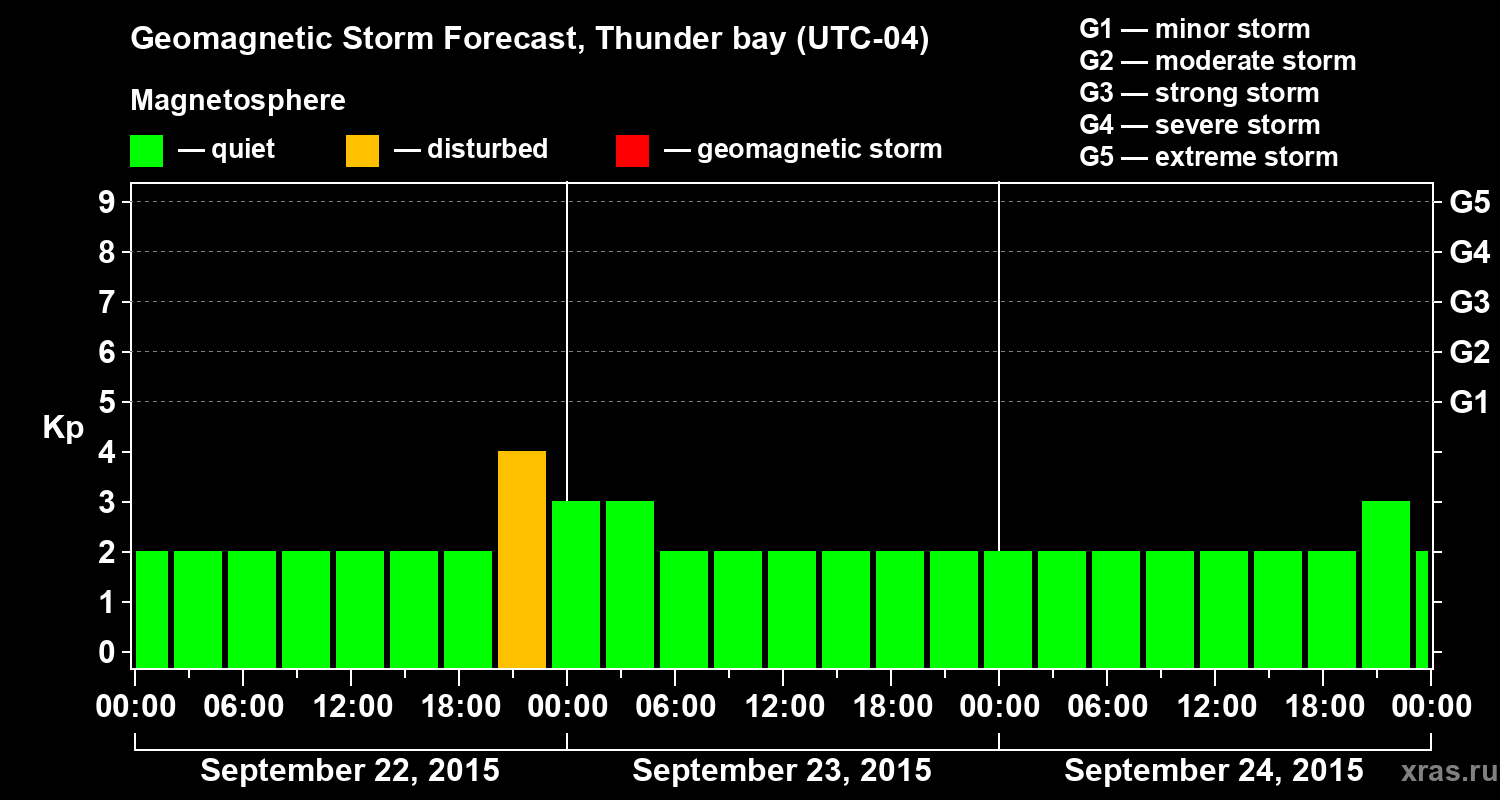 Geomagnetic Storm Forecast, Thunder bay (UTC-04)

Magnetosphere

— quiet — disturbed — geomagnetic storm

G1 — minor storm
G2 — moderate storm
G3 — strong storm
G4 — severe storm
G5 — extreme storm

Kp

9
8
7
6
5
4
3
2
1
0

G5
G4
G3
G2
G1

00:00 06:00 12:00 18:00 00:00 06:00 12:00 18:00 00:00 06:00 12:00 18:00 00:00

September 22, 2015 September 23, 2015 September 24, 2015

xras.ru